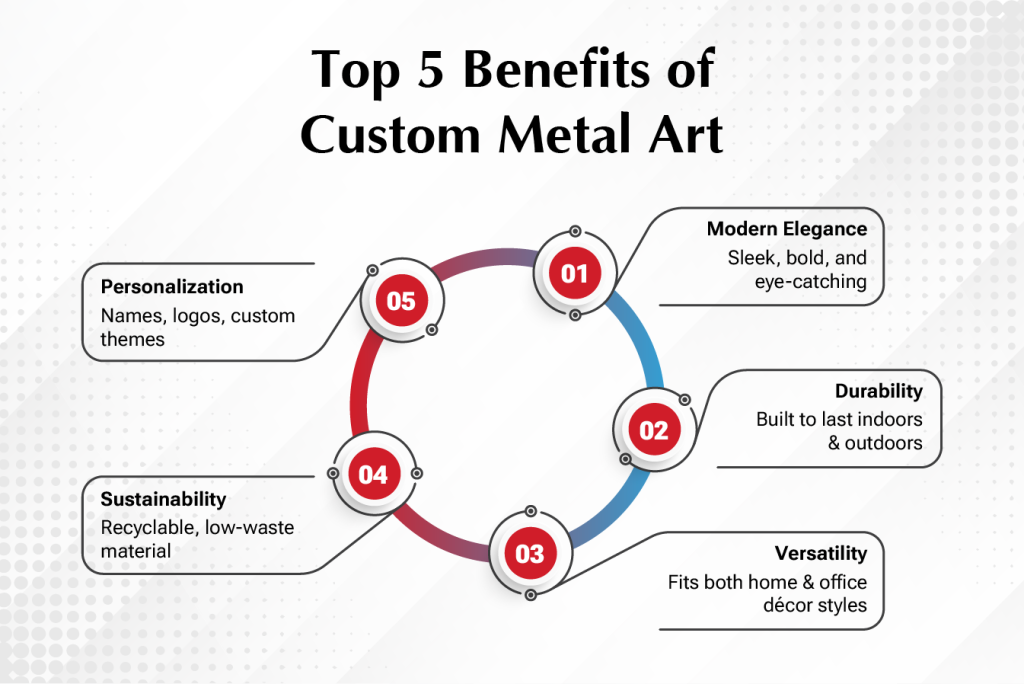 Top 5 Benefits of Custom Metal Art

01
Modern Elegance
Sleek, bold, and eye-catching

02
Durability
Built to last indoors & outdoors

03
Versatility
Fits both home & office décor styles

04
Sustainability
Recyclable, low-waste material

05
Personalization
Names, logos, custom themes